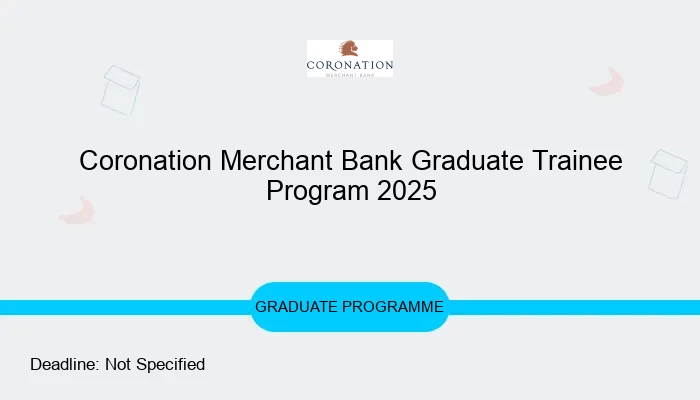 CORONATION
MERCHANT BANK

Coronation Merchant Bank Graduate Trainee Program 2025

GRADUATE PROGRAMME

Deadline: Not Specified